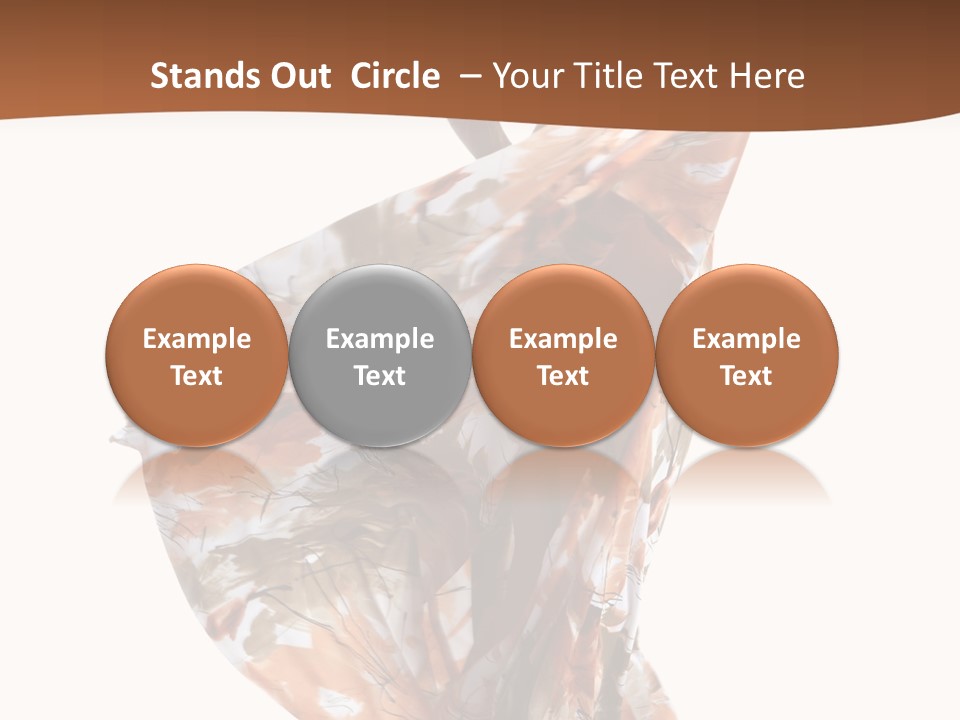 Stands Out Circle – Your Title Text Here

Example Text

Example Text

Example Text

Example Text